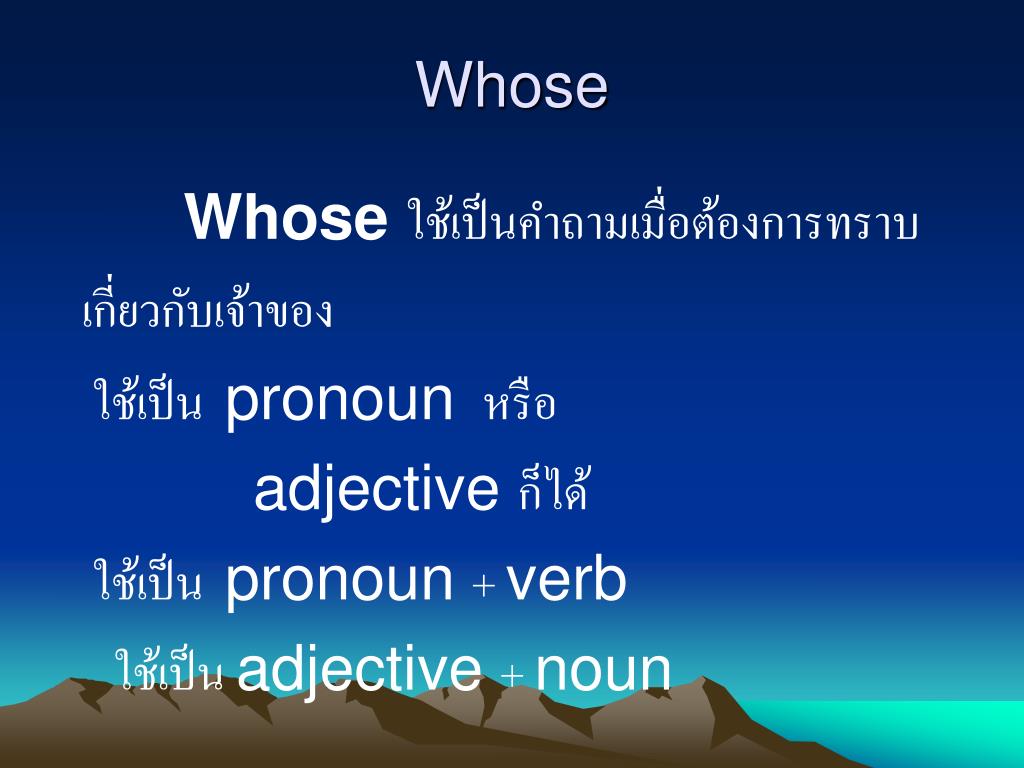 Whose

Whose ใช้เป็นคำถามเมื่อต้องการทราบเกี่ยวกับเจ้าของ

ใช้เป็น pronoun หรือ adjective ก็ได้

ใช้เป็น pronoun + verb

ใช้เป็น adjective + noun